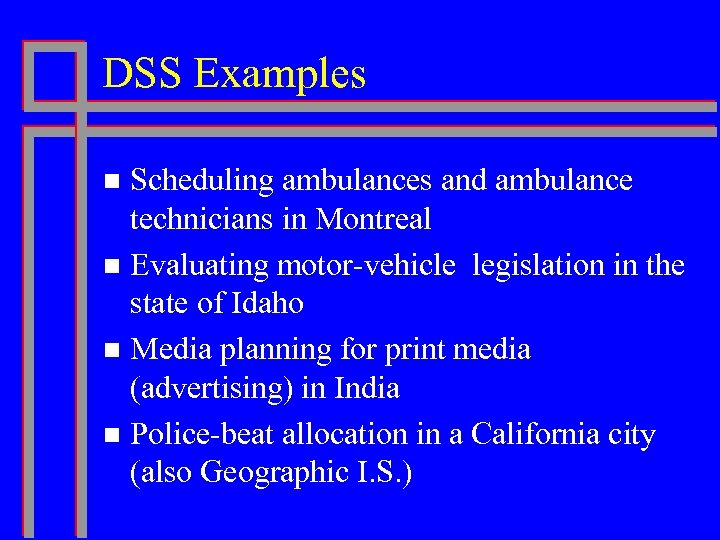 DSS Examples

■ Scheduling ambulances and ambulance technicians in Montreal

■ Evaluating motor-vehicle legislation in the state of Idaho

■ Media planning for print media (advertising) in India

■ Police-beat allocation in a California city (also Geographic I.S.)